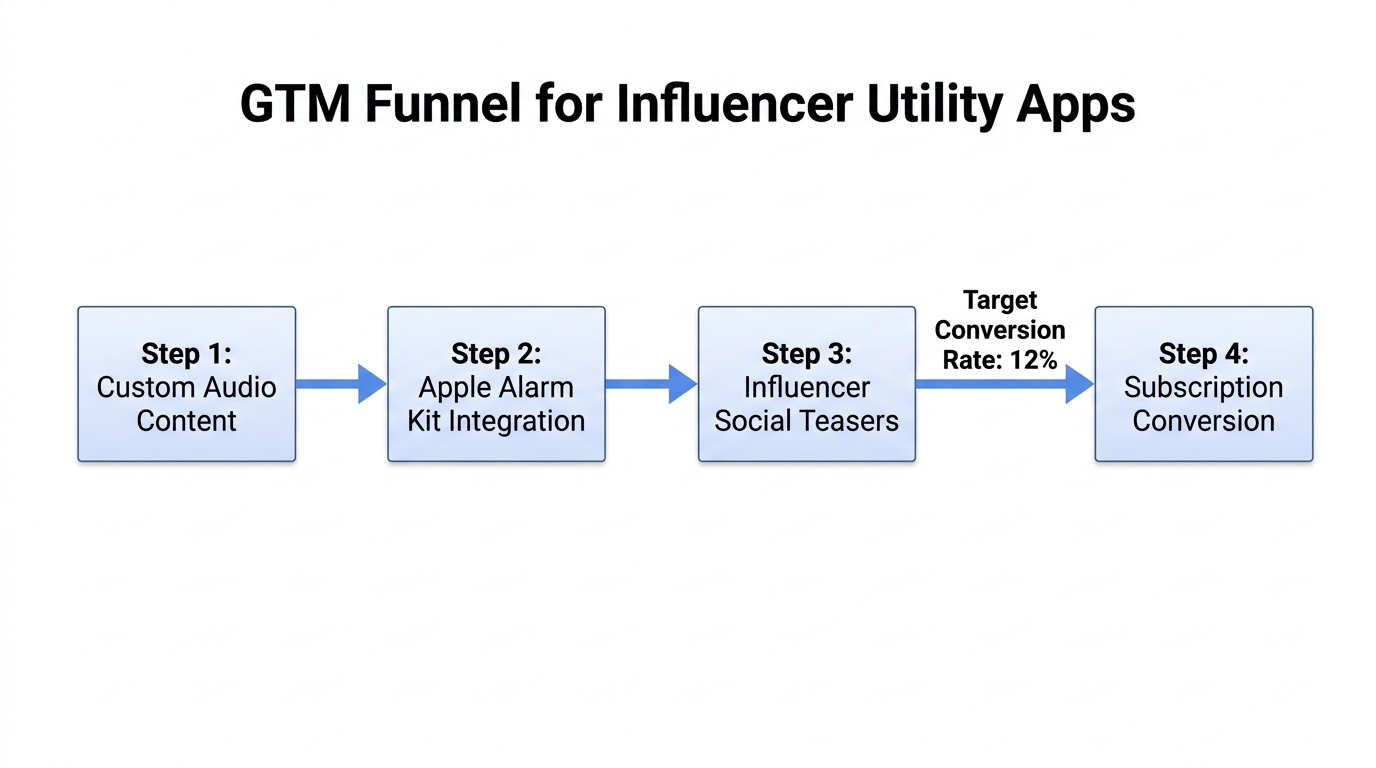 GTM Funnel for Influencer Utility Apps

Step 1:
Custom Audio Content

Step 2:
Apple Alarm Kit Integration

Step 3:
Influencer Social Teasers

Target Conversion Rate: 12%

Step 4:
Subscription Conversion